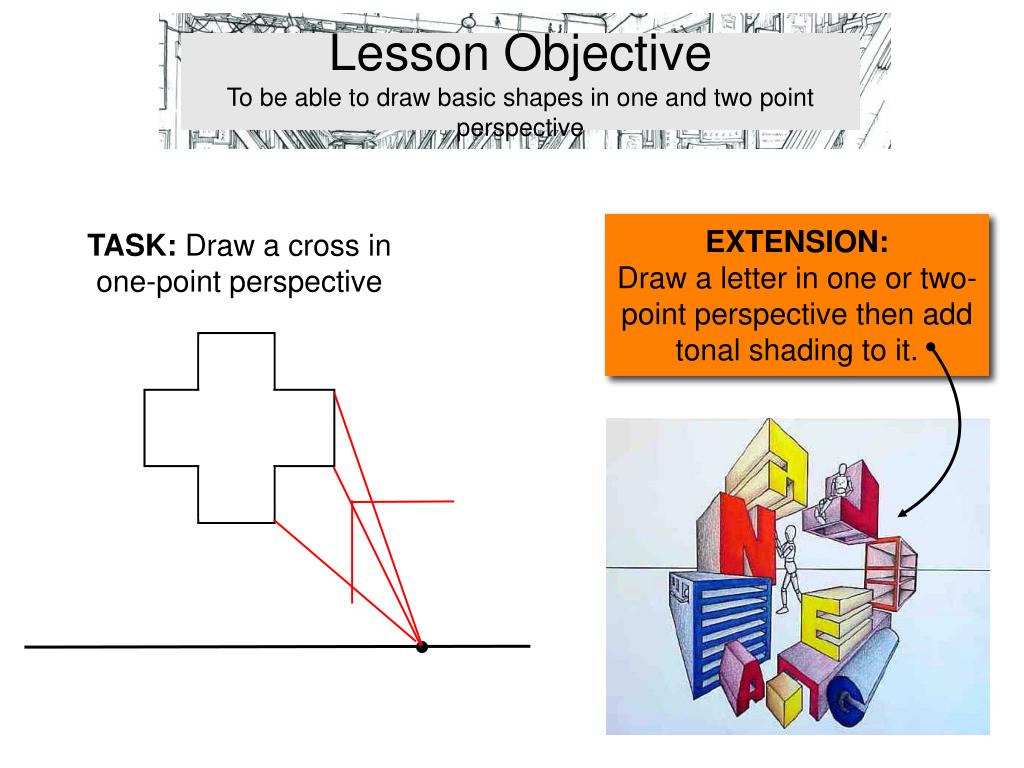 Lesson Objective
To be able to draw basic shapes in one and two point perspective

TASK: Draw a cross in one-point perspective

EXTENSION:
Draw a letter in one or two-point perspective then add tonal shading to it.